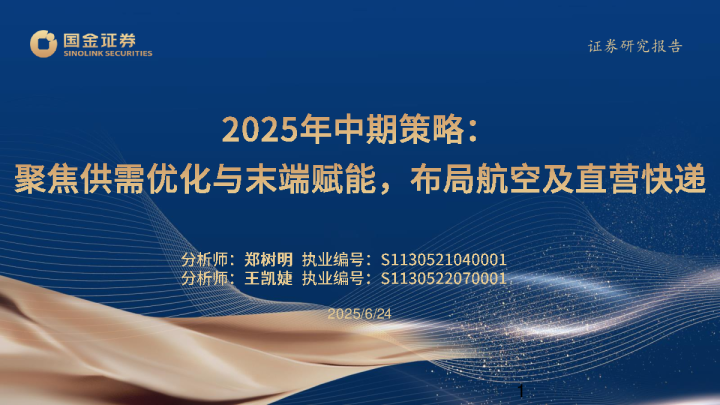 国金证券
SINOLINK SECURITIES

证券研究报告

2025年中期策略：
聚焦供需优化与末端赋能，布局航空及直营快递

分析师：郑树明 执业编号：S1130521040001
分析师：王凯婕 执业编号：S1130522070001

2025/6/24

1